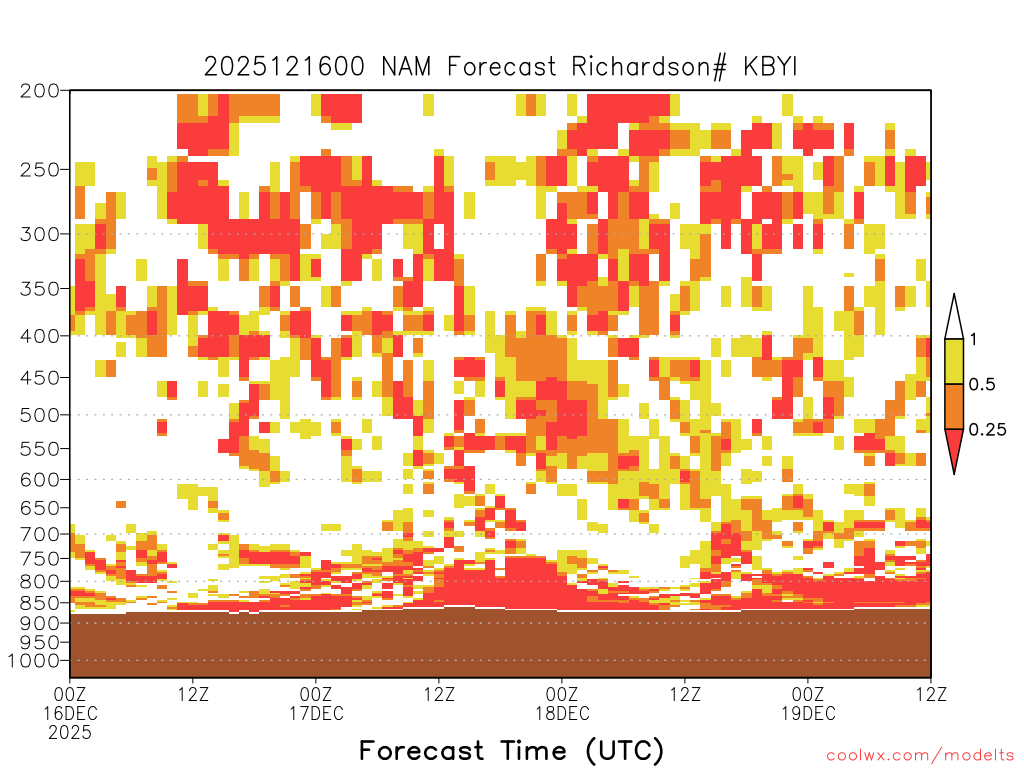 2025121600 NAM Forecast Richardson# KBYI

200
250
300
350
400
450
500
550
600
650
700
750
800
850
900
950
1000

1
0.5
0.25

00Z 16DEC 2025
12Z
00Z 17DEC
12Z
00Z 18DEC
12Z
00Z 19DEC
12Z

Forecast Time (UTC)

coolwx.com/modelts